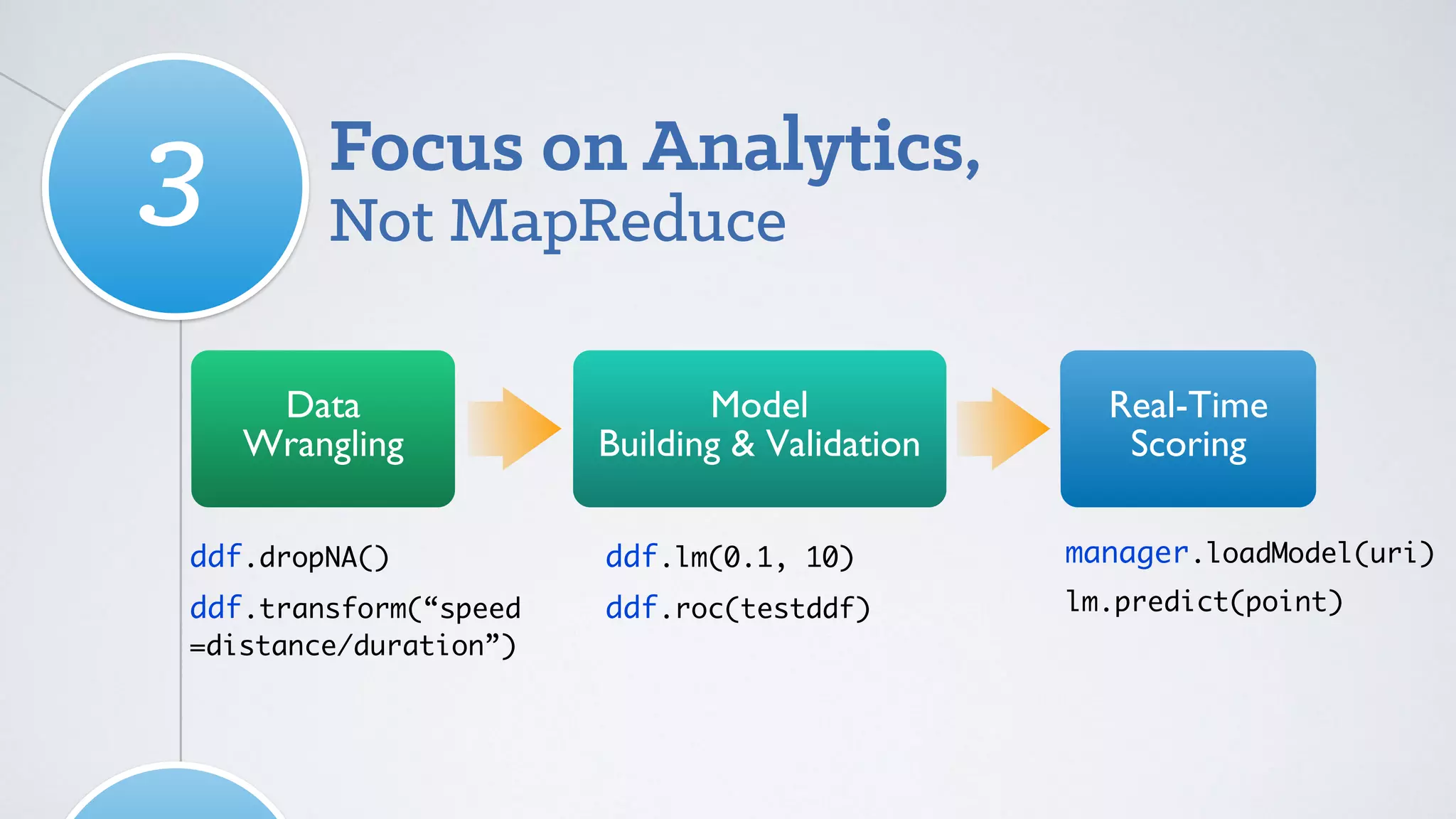 3

Focus on Analytics,
Not MapReduce

Data Wrangling

Model Building & Validation

Real-Time Scoring

ddf.dropNA()

ddf.transform(“speed =distance/duration”)

ddf.lm(0.1, 10)

ddf.roc(testddf)

manager.loadModel(uri)

lm.predict(point)